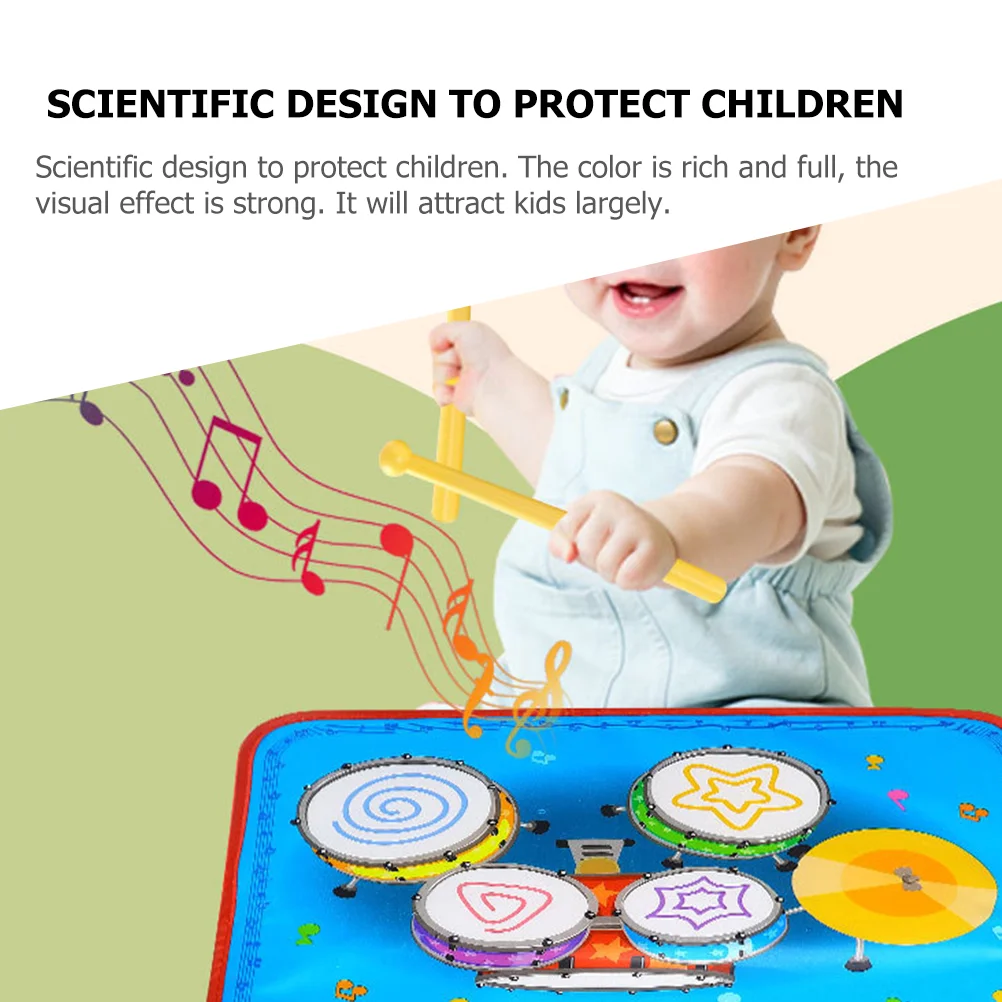 SCIENTIFIC DESIGN TO PROTECT CHILDREN

Scientific design to protect children. The color is rich and full, the visual effect is strong. It will attract kids largely.